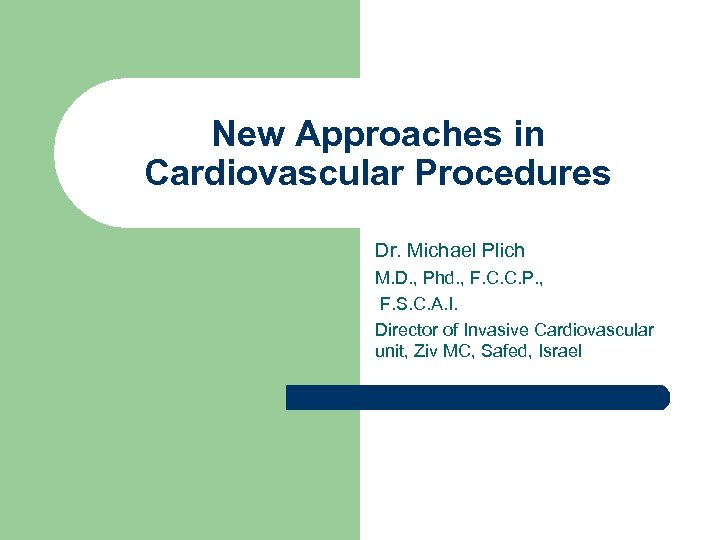 New Approaches in Cardiovascular Procedures

Dr. Michael Plich

M.D., Phd., F.C.C.P., F.S.C.A.I.

Director of Invasive Cardiovascular unit, Ziv MC, Safed, Israel